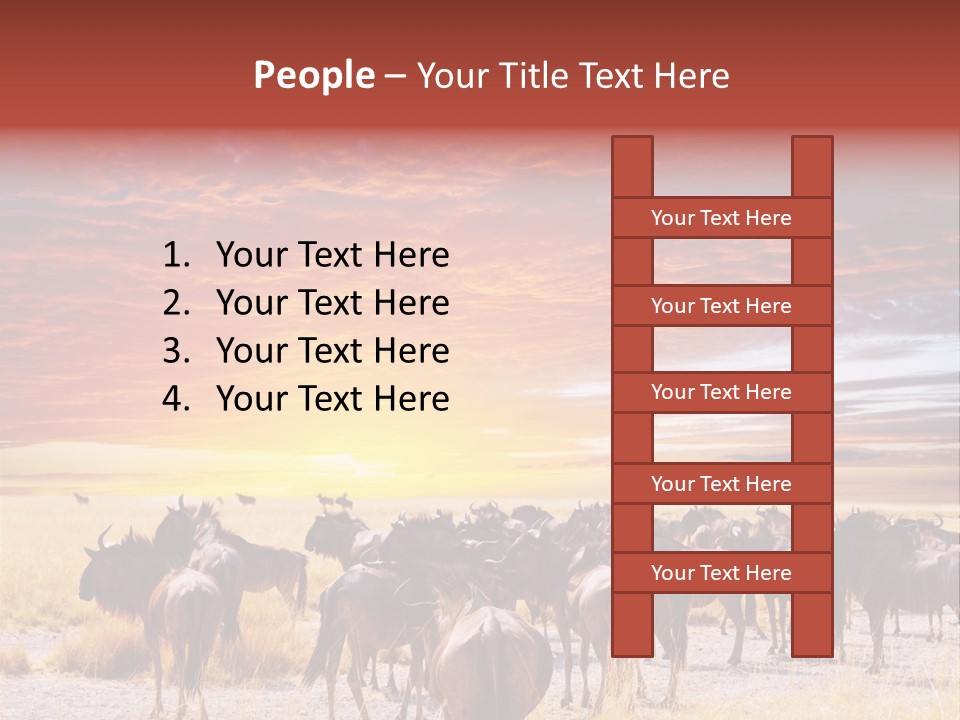 People – Your Title Text Here

1. Your Text Here
2. Your Text Here
3. Your Text Here
4. Your Text Here

Your Text Here

Your Text Here

Your Text Here

Your Text Here

Your Text Here